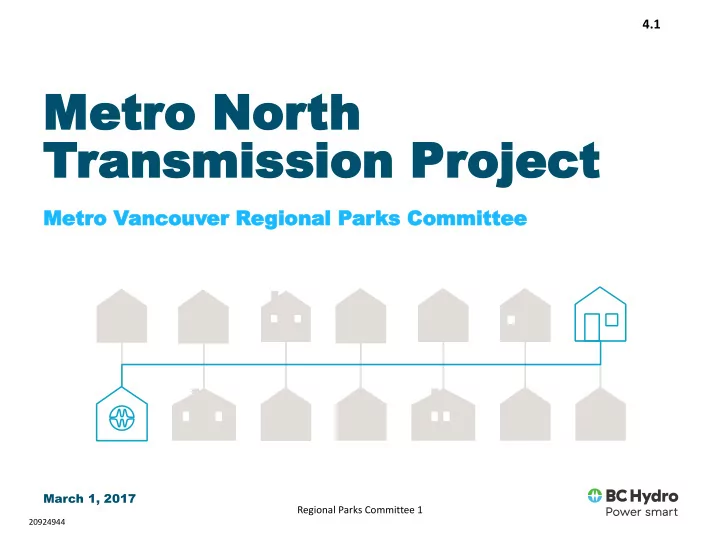 4.1

Metro North Transmission Project

Metro Vancouver Regional Parks Committee

March 1, 2017

Regional Parks Committee 1

BC Hydro
Power smart

20924944